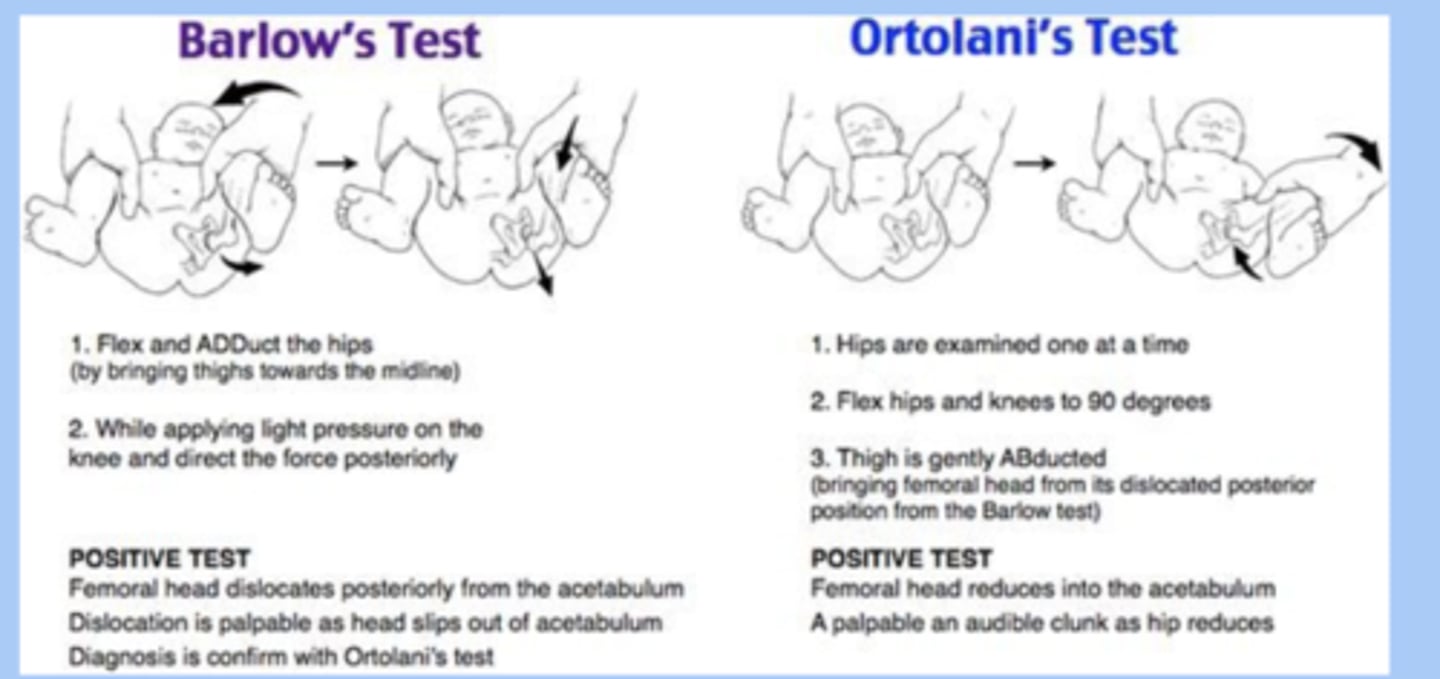 Barlow's Test

1. Flex and ADDuct the hips
(by bringing thighs towards the midline)

2. While applying light pressure on the knee and direct the force posteriorly

POSITIVE TEST
Femoral head dislocates posteriorly from the acetabulum
Dislocation is palpable as head slips out of acetabulum
Diagnosis is confirm with Ortolani's test

Ortolani's Test

1. Hips are examined one at a time

2. Flex hips and knees to 90 degrees

3. Thigh is gently ABducted
(bringing femoral head from its dislocated posterior position from the Barlow test)

POSITIVE TEST
Femoral head reduces into the acetabulum
A palpable an audible clunk as hip reduces